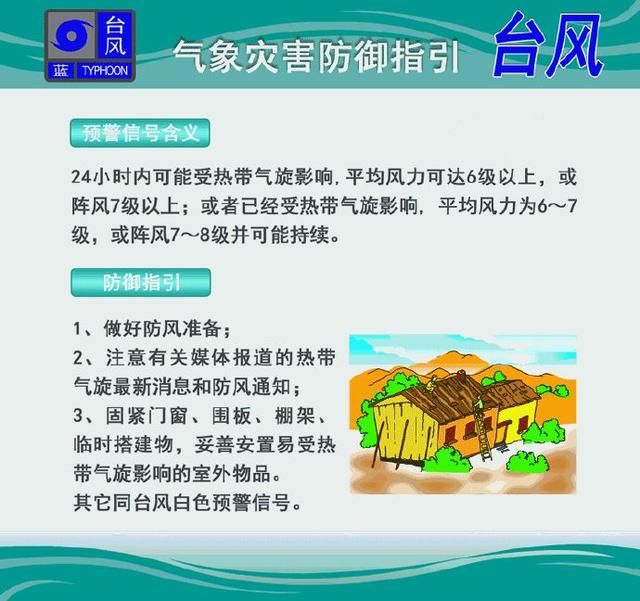 台风
蓝 TYPHOON

气象灾害防御指引 台风

预警信号含义

24小时内可能受热带气旋影响，平均风力可达6级以上，或阵风7级以上；或者已经受热带气旋影响，平均风力为6～7级，或阵风7～8级并可能持续。

防御指引

1、做好防风准备；
2、注意有关媒体报道的热带气旋最新消息和防风通知；
3、固紧门窗、围板、棚架、临时搭建物，妥善安置易受热带气旋影响的室外物品。
其它同台风白色预警信号。